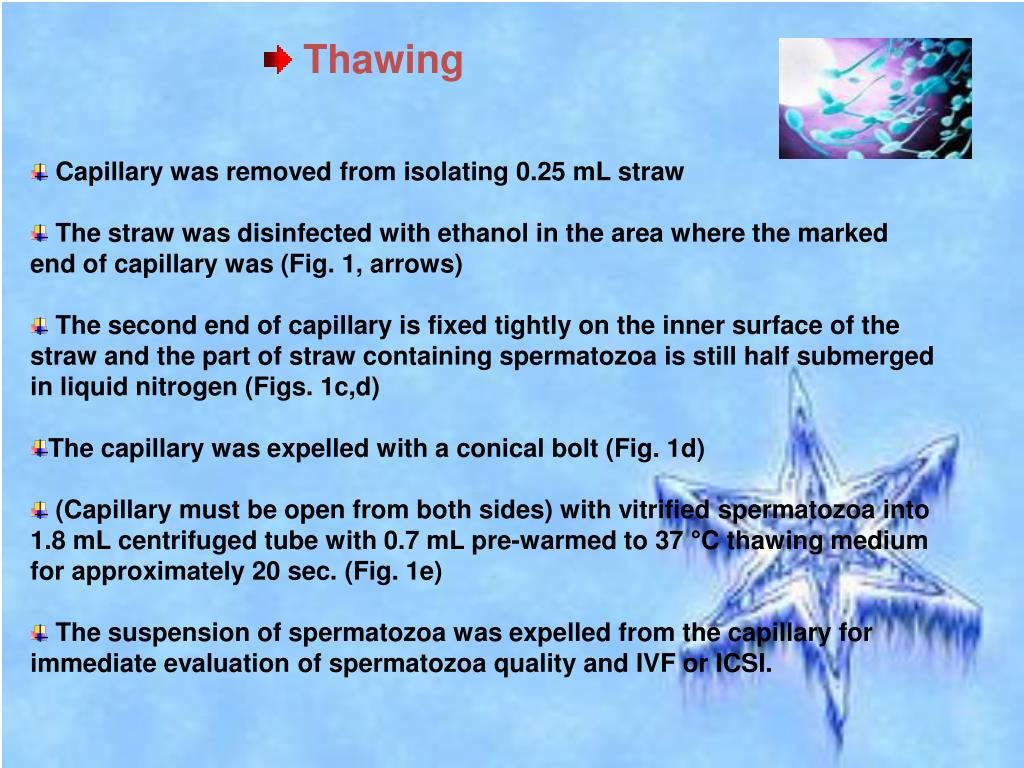 Thawing

Capillary was removed from isolating 0.25 mL straw

The straw was disinfected with ethanol in the area where the marked end of capillary was (Fig. 1, arrows)

The second end of capillary is fixed tightly on the inner surface of the straw and the part of straw containing spermatozoa is still half submerged in liquid nitrogen (Figs. 1c,d)

The capillary was expelled with a conical bolt (Fig. 1d)

(Capillary must be open from both sides) with vitrified spermatozoa into 1.8 mL centrifuged tube with 0.7 mL pre-warmed to 37 °C thawing medium for approximately 20 sec. (Fig. 1e)

The suspension of spermatozoa was expelled from the capillary for immediate evaluation of spermatozoa quality and IVF or ICSI.